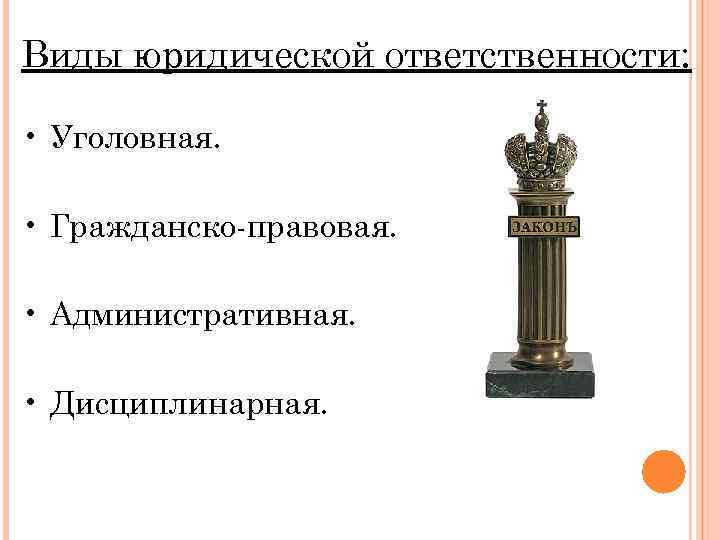 Виды юридической ответственности:

• Уголовная.

• Гражданско-правовая.

• Административная.

• Дисциплинарная.

ЗАКОНЪ